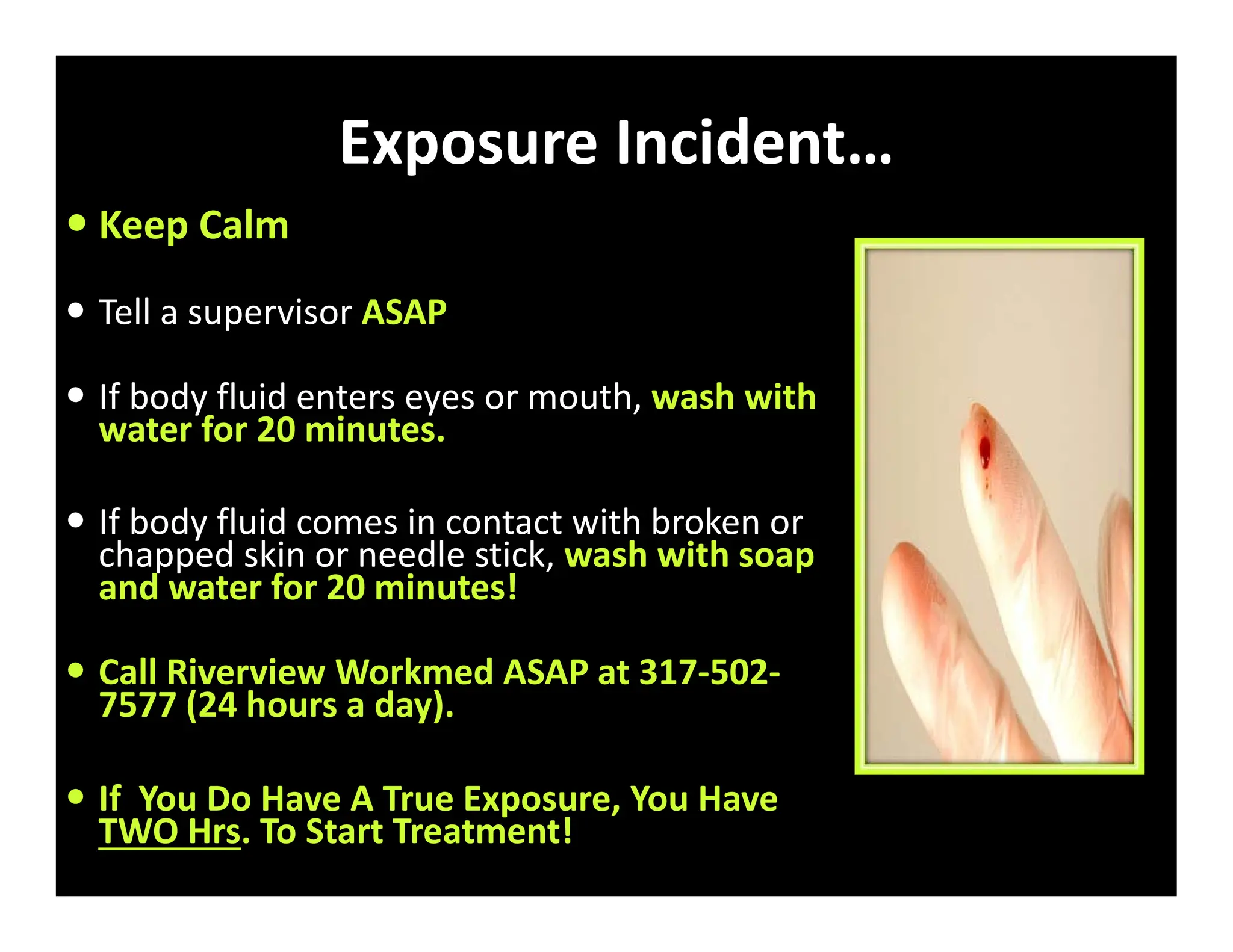 Exposure Incident…

• Keep Calm

• Tell a supervisor ASAP

• If body fluid enters eyes or mouth, wash with water for 20 minutes.

• If body fluid comes in contact with broken or chapped skin or needle stick, wash with soap and water for 20 minutes!

• Call Riverview Workmed ASAP at 317-502-7577 (24 hours a day).

• If You Do Have A True Exposure, You Have TWO Hrs. To Start Treatment!